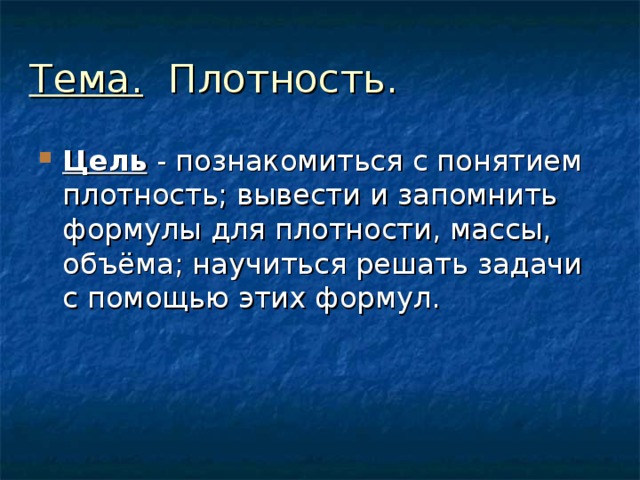 Тема. Плотность.

Цель - познакомиться с понятием плотность; вывести и запомнить формулы для плотности, массы, объёма; научиться решать задачи с помощью этих формул.